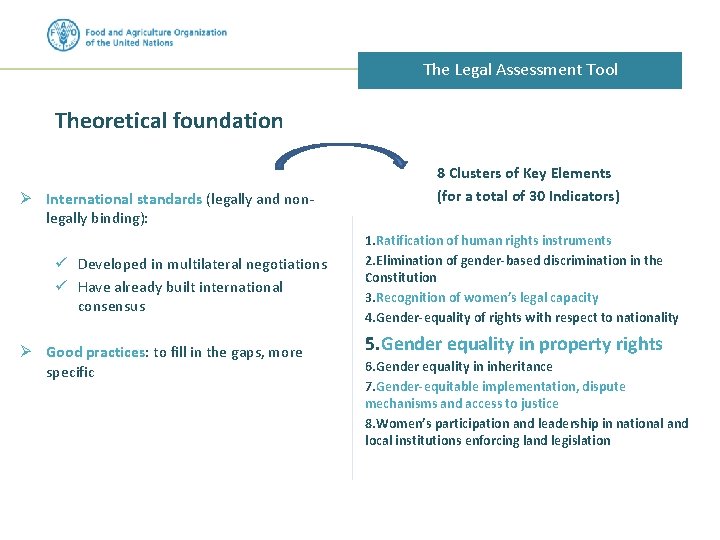 Food and Agriculture Organization of the United Nations

The Legal Assessment Tool

Theoretical foundation

➢ International standards (legally and non-legally binding):

✓ Developed in multilateral negotiations
✓ Have already built international consensus

➢ Good practices: to fill in the gaps, more specific

8 Clusters of Key Elements
(for a total of 30 Indicators)

1.Ratification of human rights instruments
2.Elimination of gender-based discrimination in the Constitution
3.Recognition of women's legal capacity
4.Gender-equality of rights with respect to nationality
5.Gender equality in property rights
6.Gender equality in inheritance
7.Gender-equitable implementation, dispute mechanisms and access to justice
8.Women's participation and leadership in national and local institutions enforcing land legislation